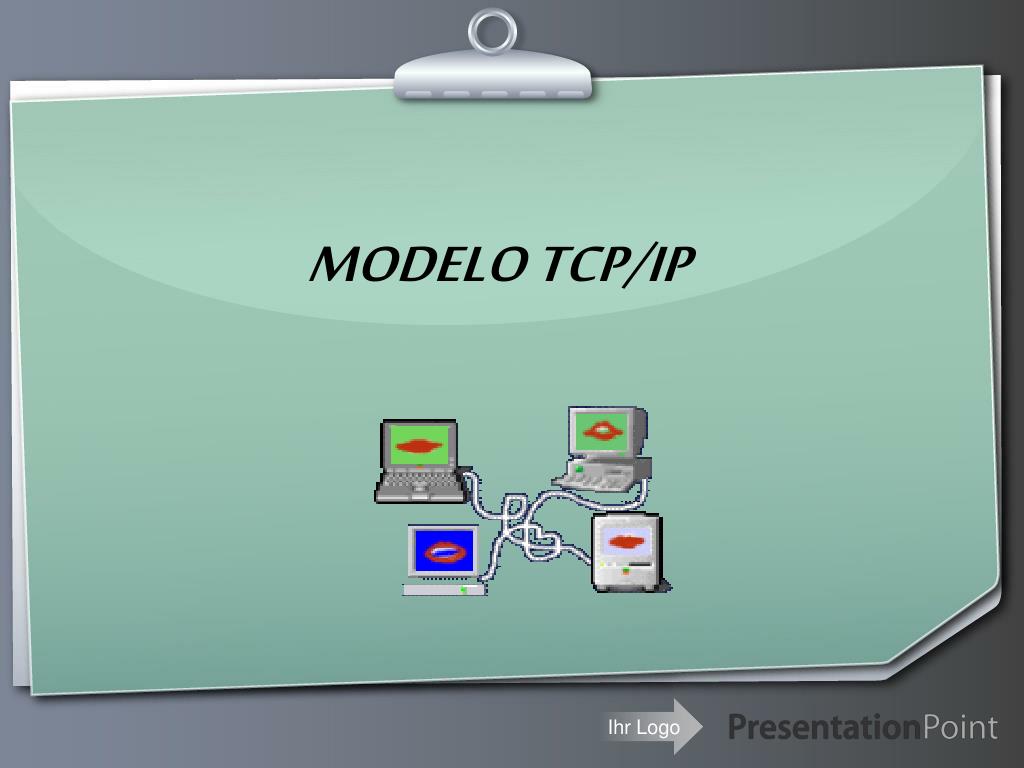 MODELO TCP/IP

Ihr Logo

PresentationPoint